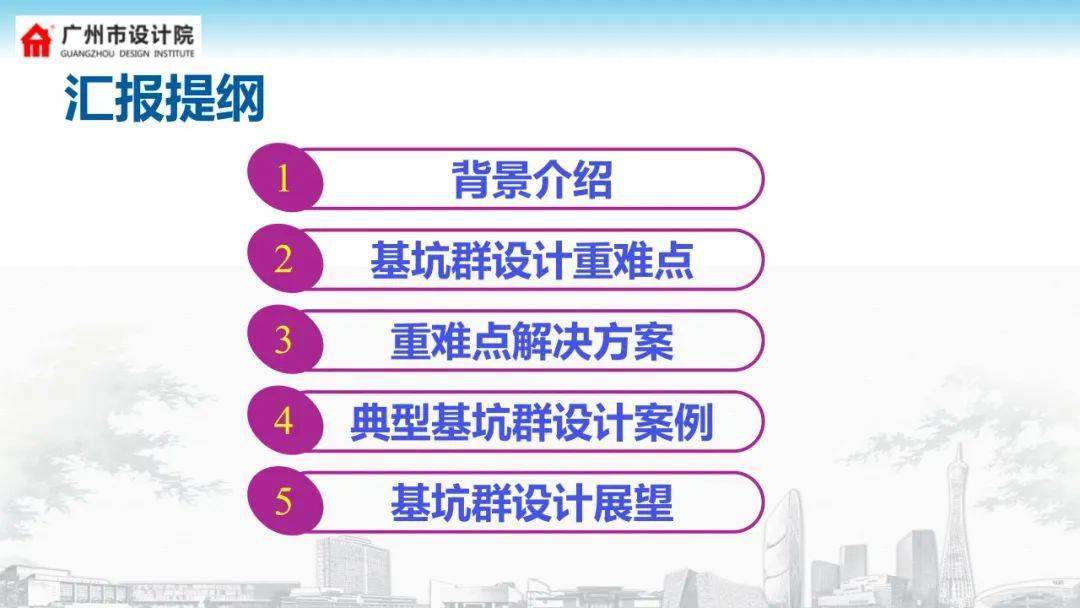 广州市设计院
GUANGZHOU DESIGN INSTITUTE

汇报提纲

1 背景介绍

2 基坑群设计重难点

3 重难点解决方案

4 典型基坑群设计案例

5 基坑群设计展望